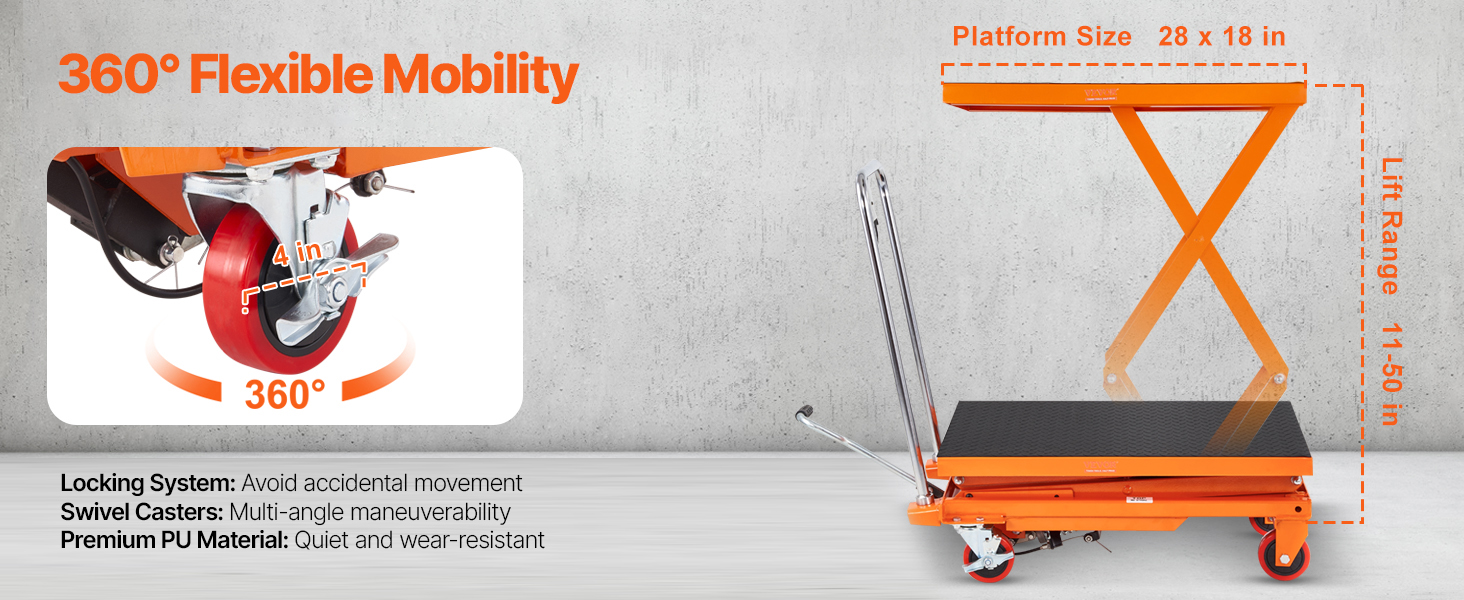 360° Flexible Mobility

4 in

360°

Locking System: Avoid accidental movement
Swivel Casters: Multi-angle maneuverability
Premium PU Material: Quiet and wear-resistant

Platform Size 28 x 18 in

Lift Range 11-50 in